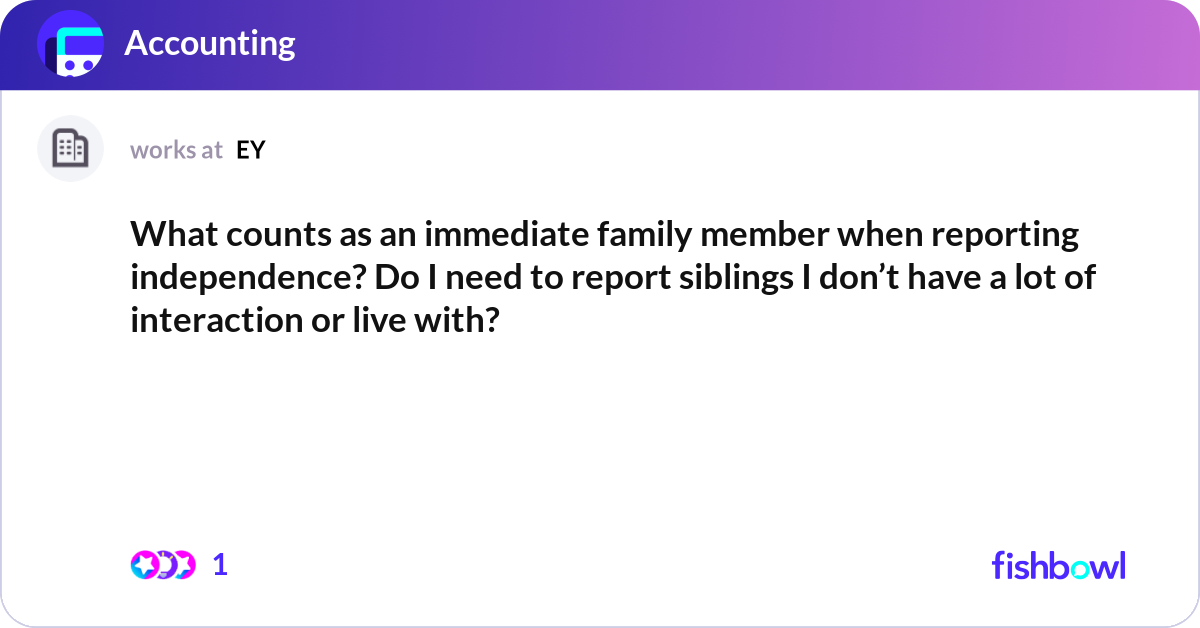 Accounting

works at EY

What counts as an immediate family member when reporting independence? Do I need to report siblings I don’t have a lot of interaction or live with?

1

fishbowl